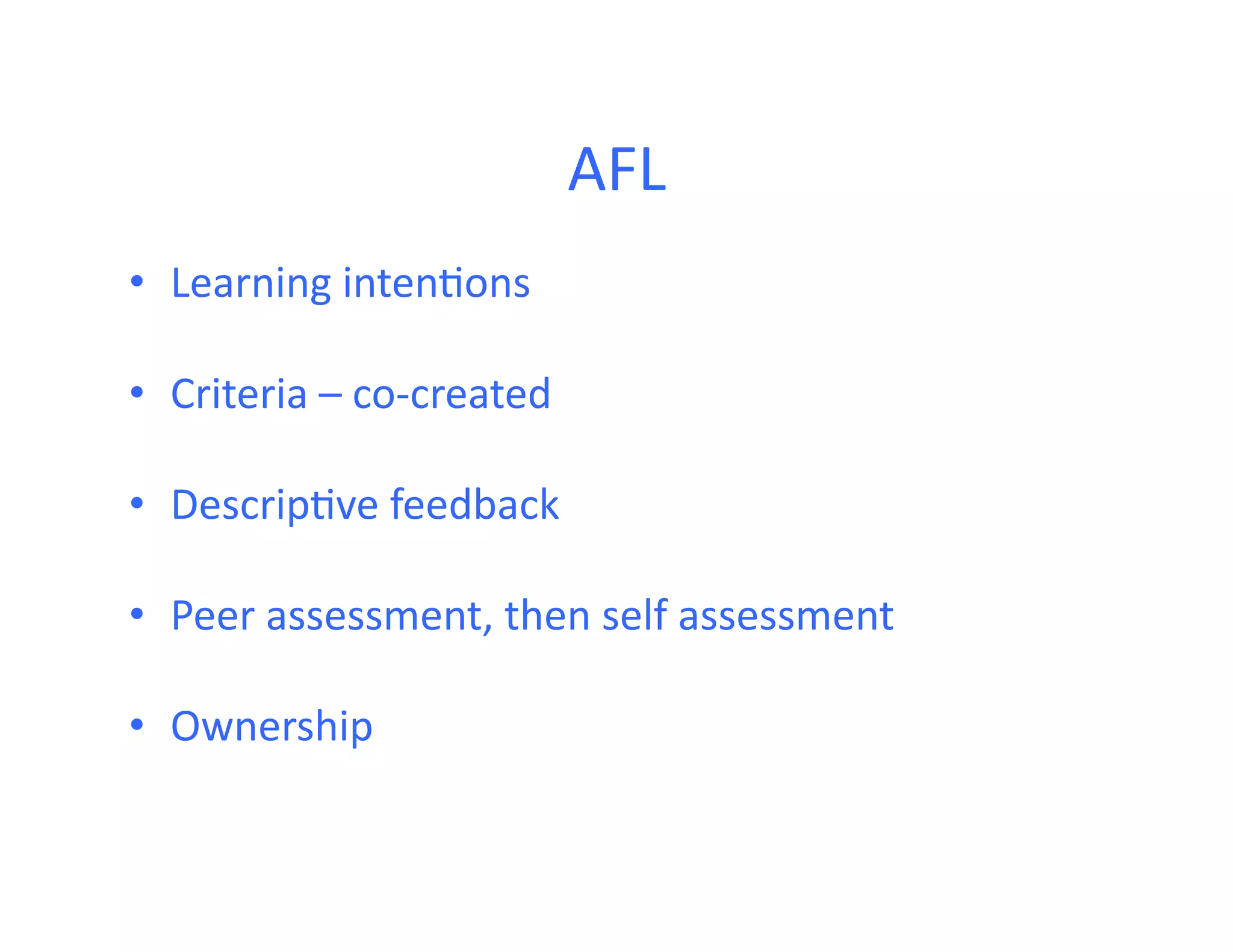 AFL

• Learning intentions

• Criteria – co-created

• Descriptive feedback

• Peer assessment, then self assessment

• Ownership